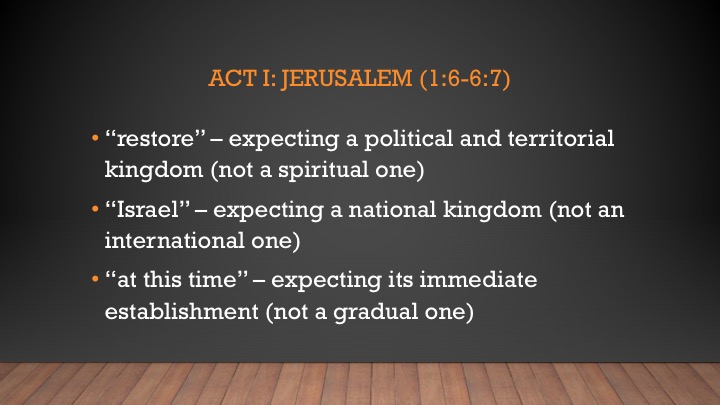 ACT I: JERUSALEM (1:6-6:7)

• “restore” – expecting a political and territorial kingdom (not a spiritual one)

• “Israel” – expecting a national kingdom (not an international one)

• “at this time” – expecting its immediate establishment (not a gradual one)